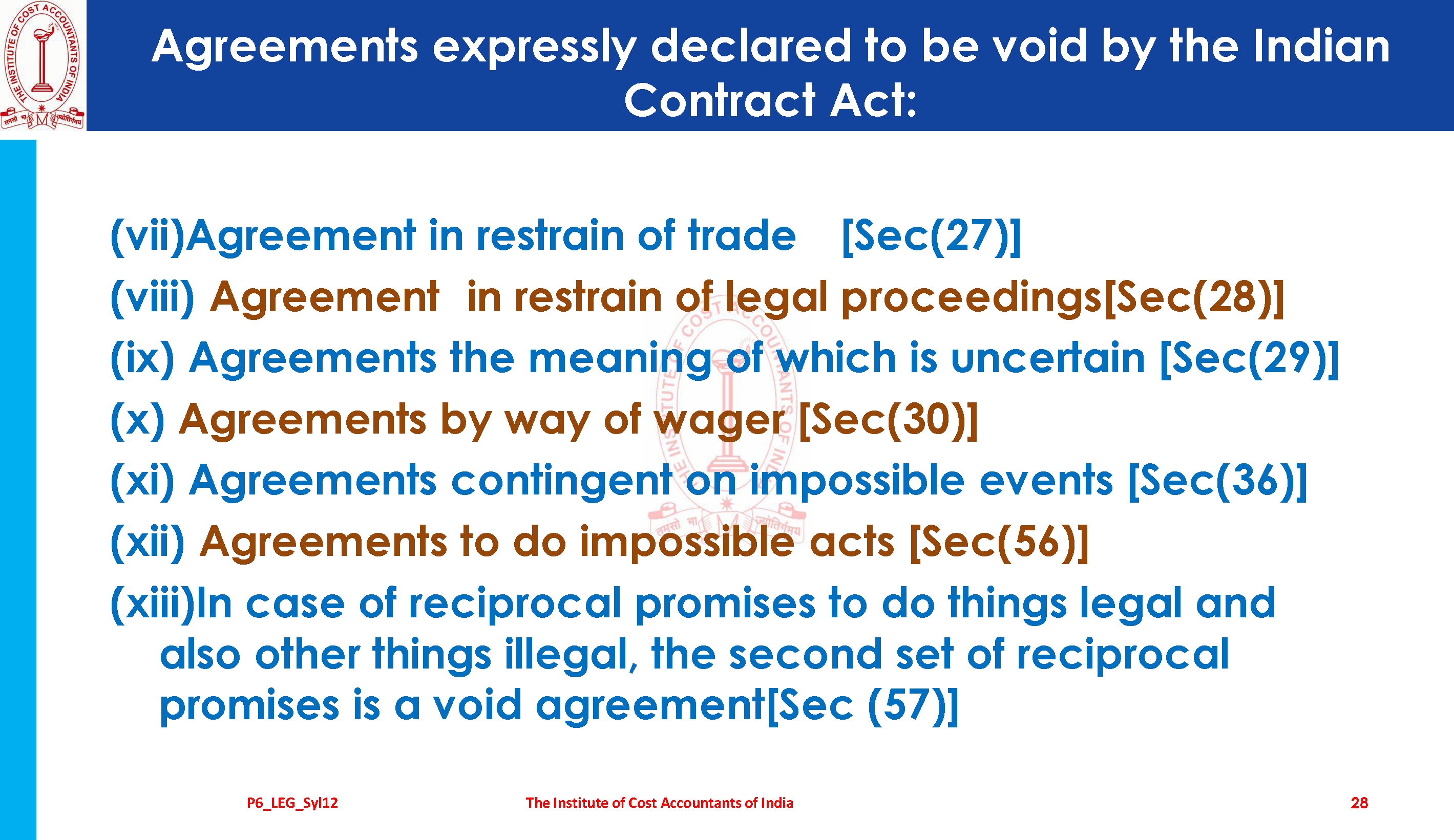 THE INSTITUTE OF COST ACCOUNTANTS OF INDIA

Agreements expressly declared to be void by the Indian Contract Act:

(vii)Agreement in restrain of trade [Sec(27)]

(viii) Agreement in restrain of legal proceedings[Sec(28)]

(ix) Agreements the meaning of which is uncertain [Sec(29)]

(x) Agreements by way of wager [Sec(30)]

(xi) Agreements contingent on impossible events [Sec(36)]

(xii) Agreements to do impossible acts [Sec(56)]

(xiii)In case of reciprocal promises to do things legal and also other things illegal, the second set of reciprocal promises is a void agreement[Sec (57)]

P6_LEG_Syl12

The Institute of Cost Accountants of India

28